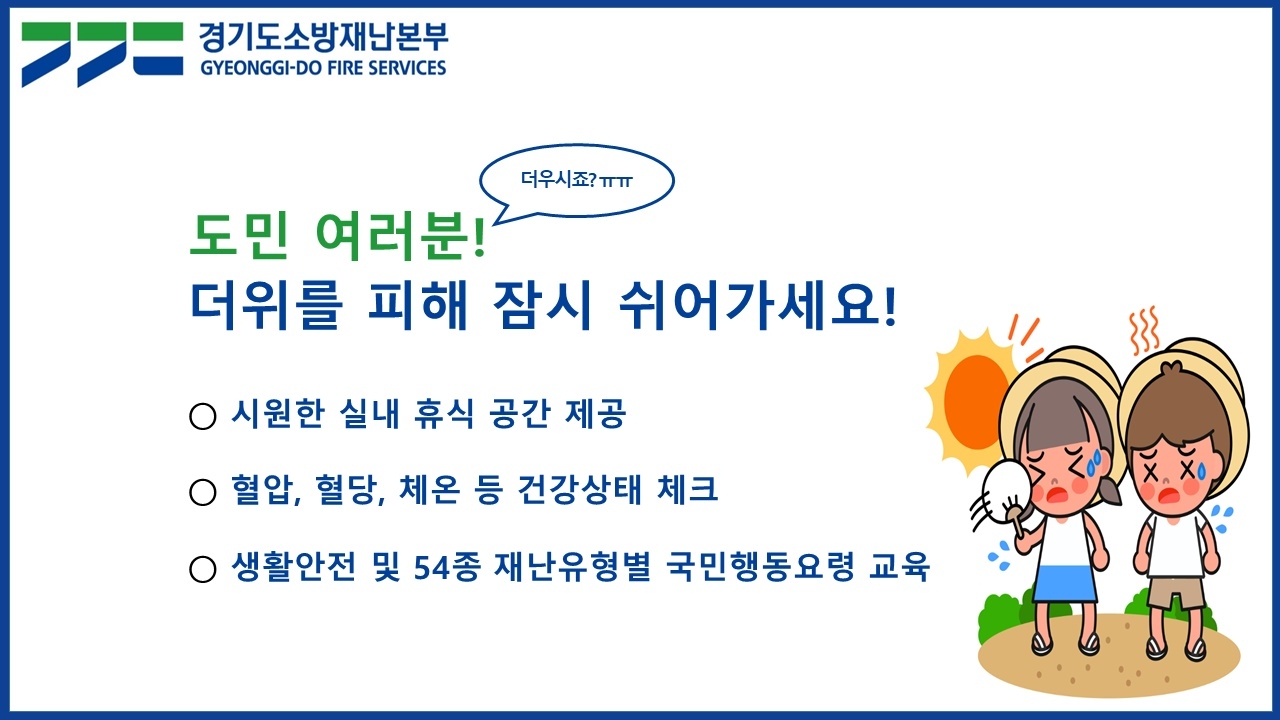 경기도소방재난본부
GYEONGGI-DO FIRE SERVICES

더우시죠?ㅠㅠ

도민 여러분!
더위를 피해 잠시 쉬어가세요!

○ 시원한 실내 휴식 공간 제공

○ 혈압, 혈당, 체온 등 건강상태 체크

○ 생활안전 및 54종 재난유형별 국민행동요령 교육